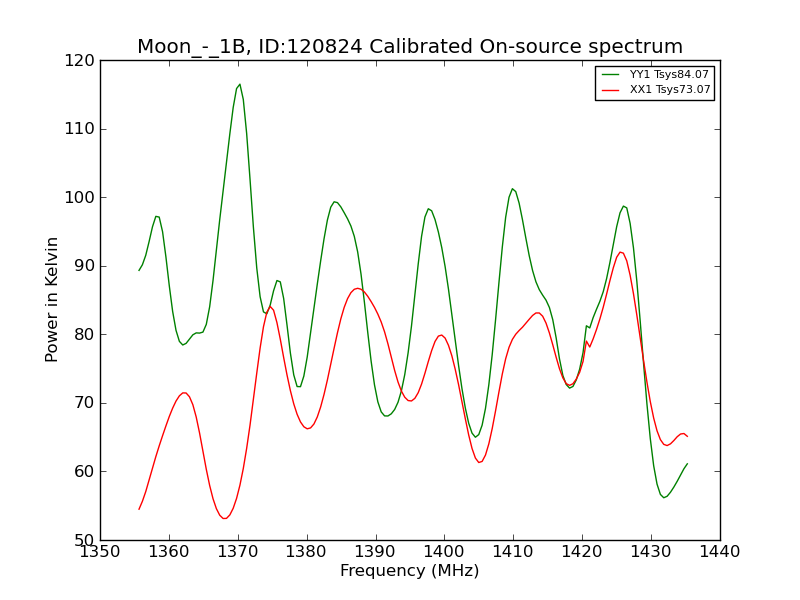 Moon_-_1B, ID:120824 Calibrated On-source spectrum

YY1 Tsys84.07
XX1 Tsys73.07

Power in Kelvin

120
110
100
90
80
70
60
50

1350 1360 1370 1380 1390 1400 1410 1420 1430 1440

Frequency (MHz)